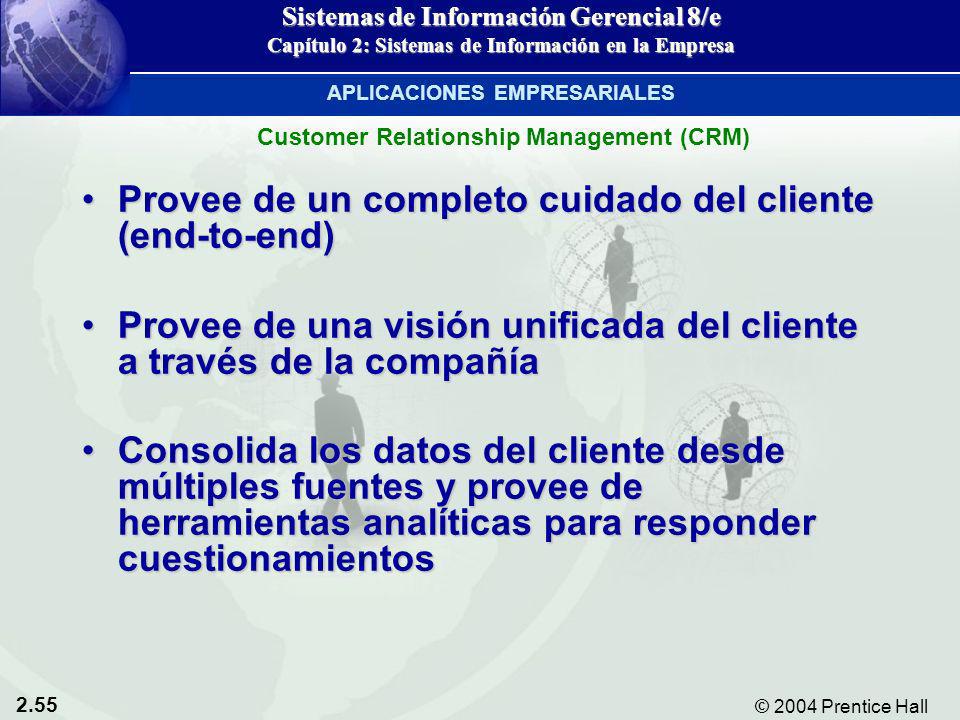 Sistemas de Información Gerencial 8/e
Capítulo 2: Sistemas de Información en la Empresa

APLICACIONES EMPRESARIALES

Customer Relationship Management (CRM)

• Provee de un completo cuidado del cliente (end-to-end)

• Provee de una visión unificada del cliente a través de la compañía

• Consolida los datos del cliente desde múltiples fuentes y provee de herramientas analíticas para responder cuestionamientos

2.55

© 2004 Prentice Hall